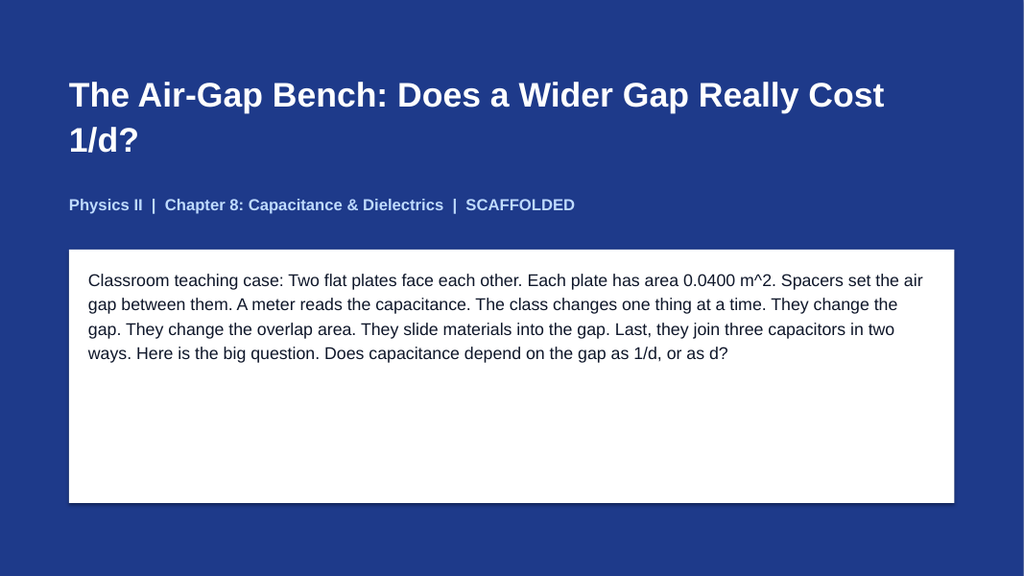 The Air-Gap Bench: Does a Wider Gap Really Cost 1/d?

Physics II | Chapter 8: Capacitance & Dielectrics | SCAFFOLDED

Classroom teaching case: Two flat plates face each other. Each plate has area 0.0400 m^2. Spacers set the air gap between them. A meter reads the capacitance. The class changes one thing at a time. They change the gap. They change the overlap area. They slide materials into the gap. Last, they join three capacitors in two ways. Here is the big question. Does capacitance depend on the gap as 1/d, or as d?